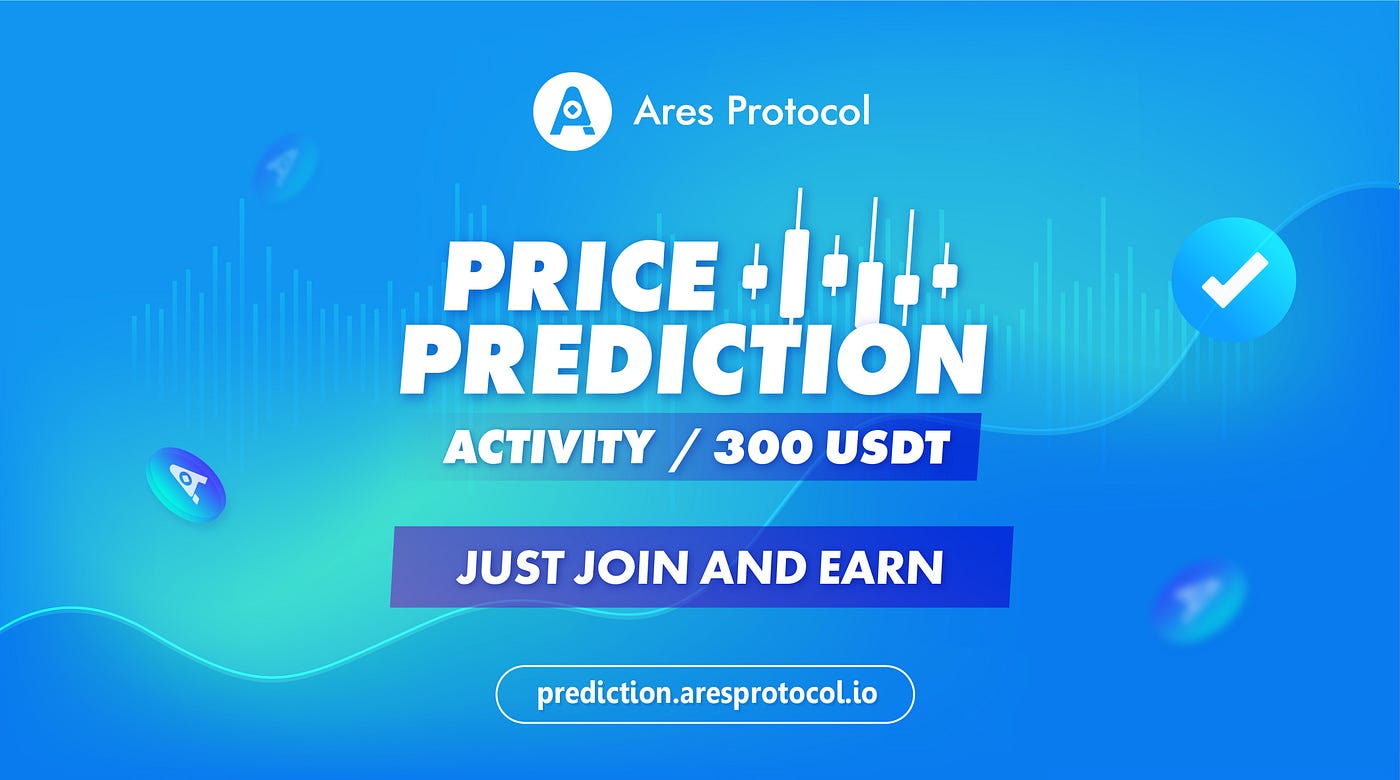 Ares Protocol

PRICE PREDICTION

ACTIVITY / 300 USDT

JUST JOIN AND EARN

prediction.aresprotocol.io